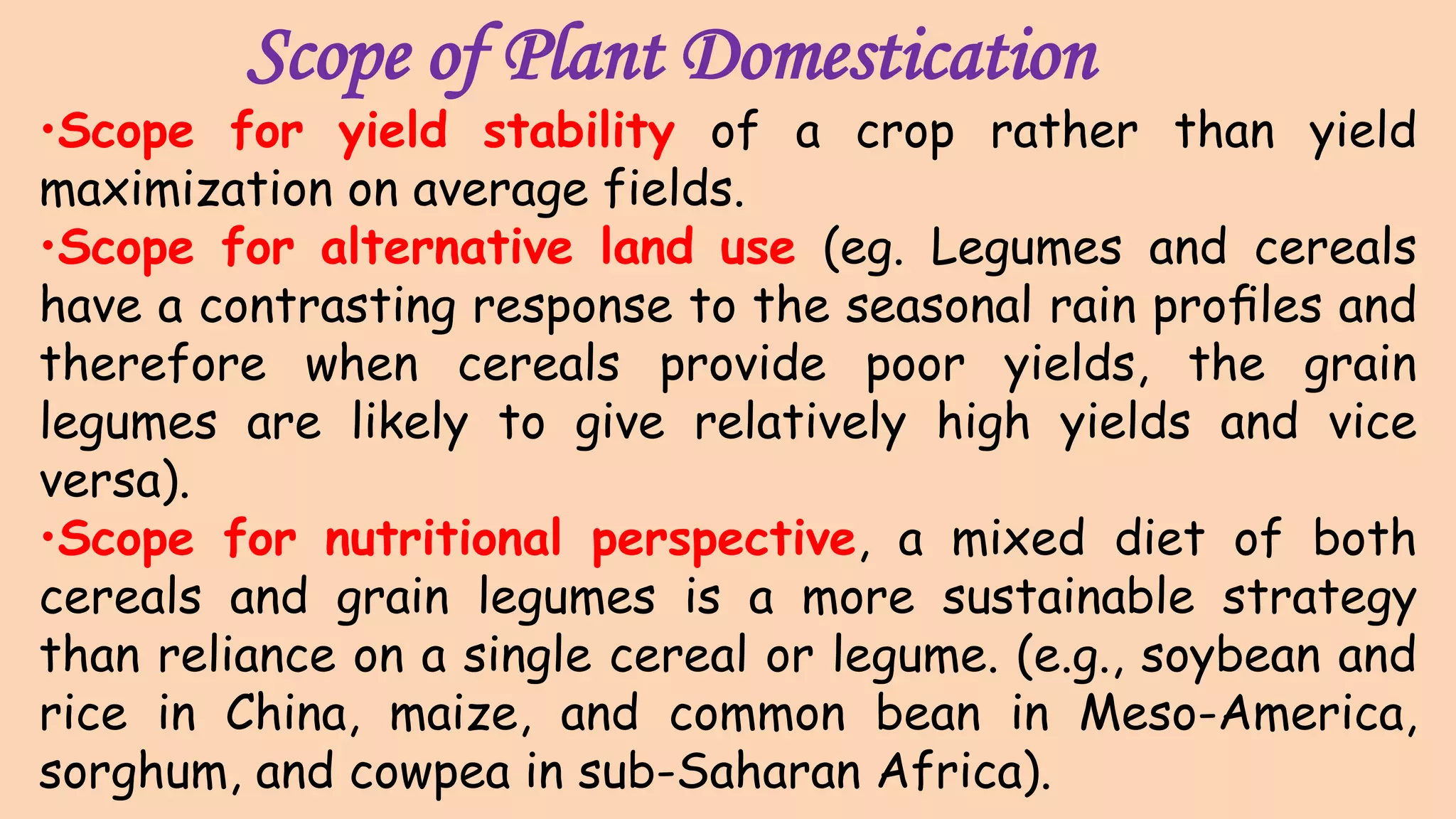 Scope of Plant Domestication

•Scope for yield stability of a crop rather than yield maximization on average fields.

•Scope for alternative land use (eg. Legumes and cereals have a contrasting response to the seasonal rain profiles and therefore when cereals provide poor yields, the grain legumes are likely to give relatively high yields and vice versa).

•Scope for nutritional perspective, a mixed diet of both cereals and grain legumes is a more sustainable strategy than reliance on a single cereal or legume. (e.g., soybean and rice in China, maize, and common bean in Meso-America, sorghum, and cowpea in sub-Saharan Africa).